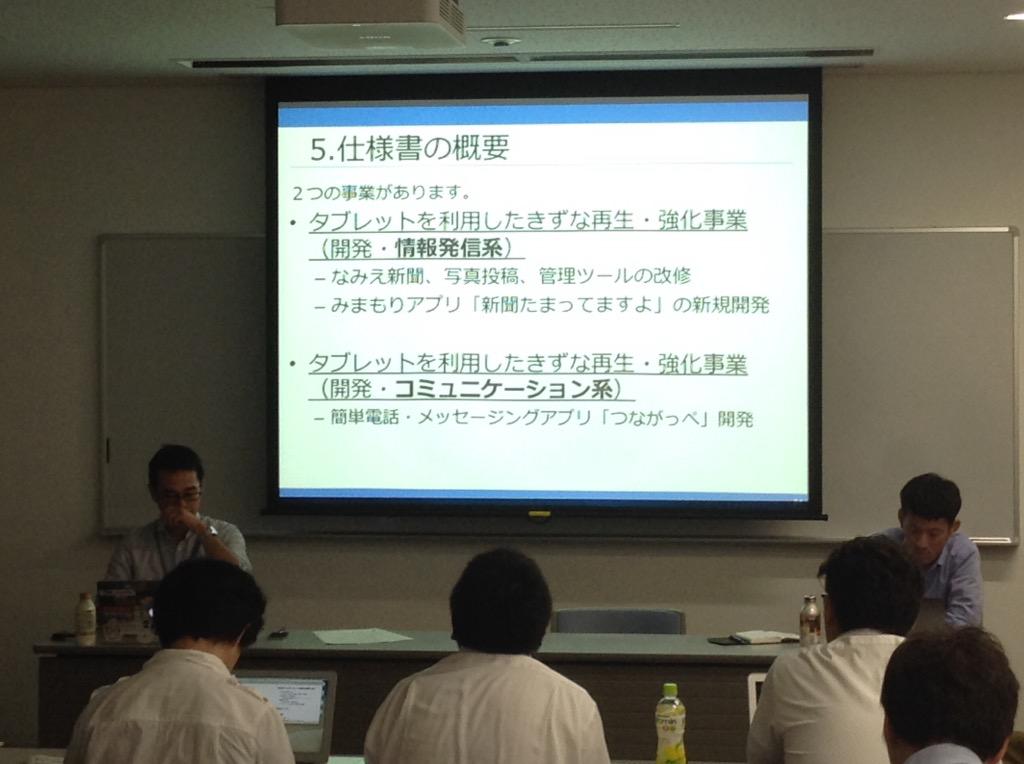 5.仕様書の概要

２つの事業があります。

• タブレットを利用したきずな再生・強化事業（開発・情報発信系）
– なみえ新聞、写真投稿、管理ツールの改修
– みまもりアプリ「新聞たまってますよ」の新規開発

• タブレットを利用したきずな再生・強化事業（開発・コミュニケーション系）
– 簡単電話・メッセージングアプリ「つながっぺ」開発